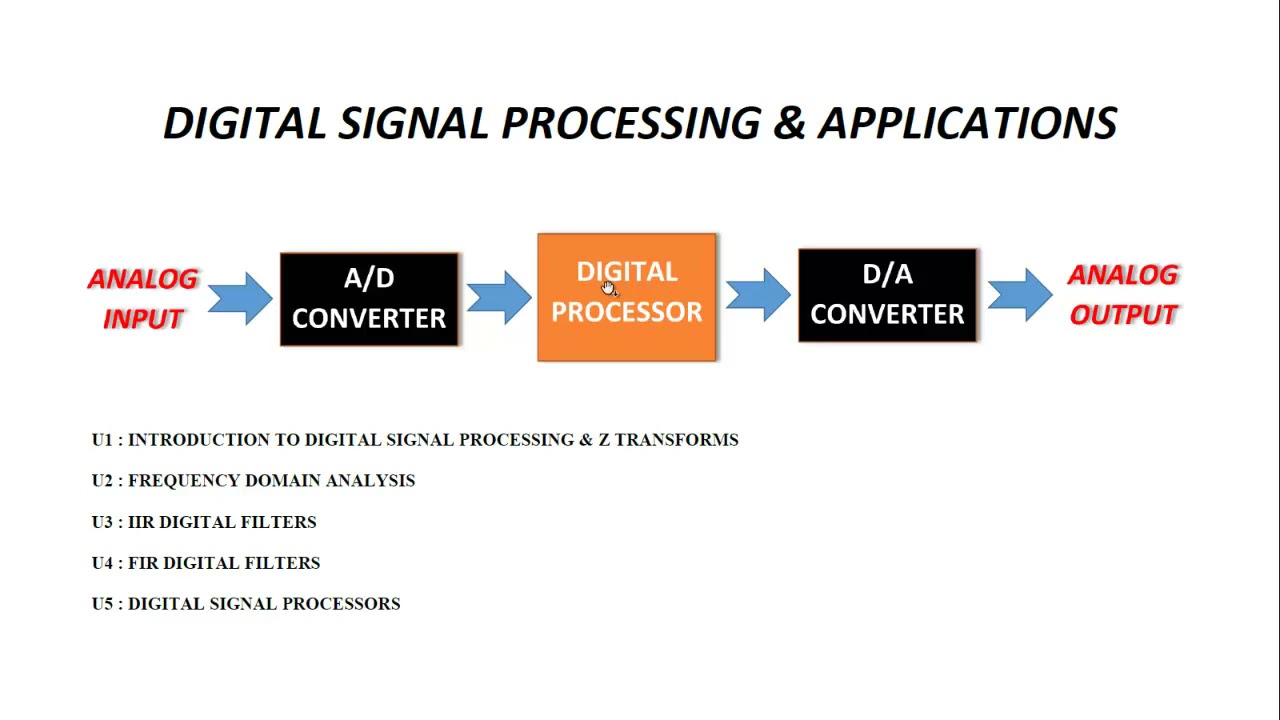 DIGITAL SIGNAL PROCESSING & APPLICATIONS

ANALOG INPUT

A/D CONVERTER

DIGITAL PROCESSOR

D/A CONVERTER

ANALOG OUTPUT

U1 : INTRODUCTION TO DIGITAL SIGNAL PROCESSING & Z TRANSFORMS

U2 : FREQUENCY DOMAIN ANALYSIS

U3 : IIR DIGITAL FILTERS

U4 : FIR DIGITAL FILTERS

U5 : DIGITAL SIGNAL PROCESSORS